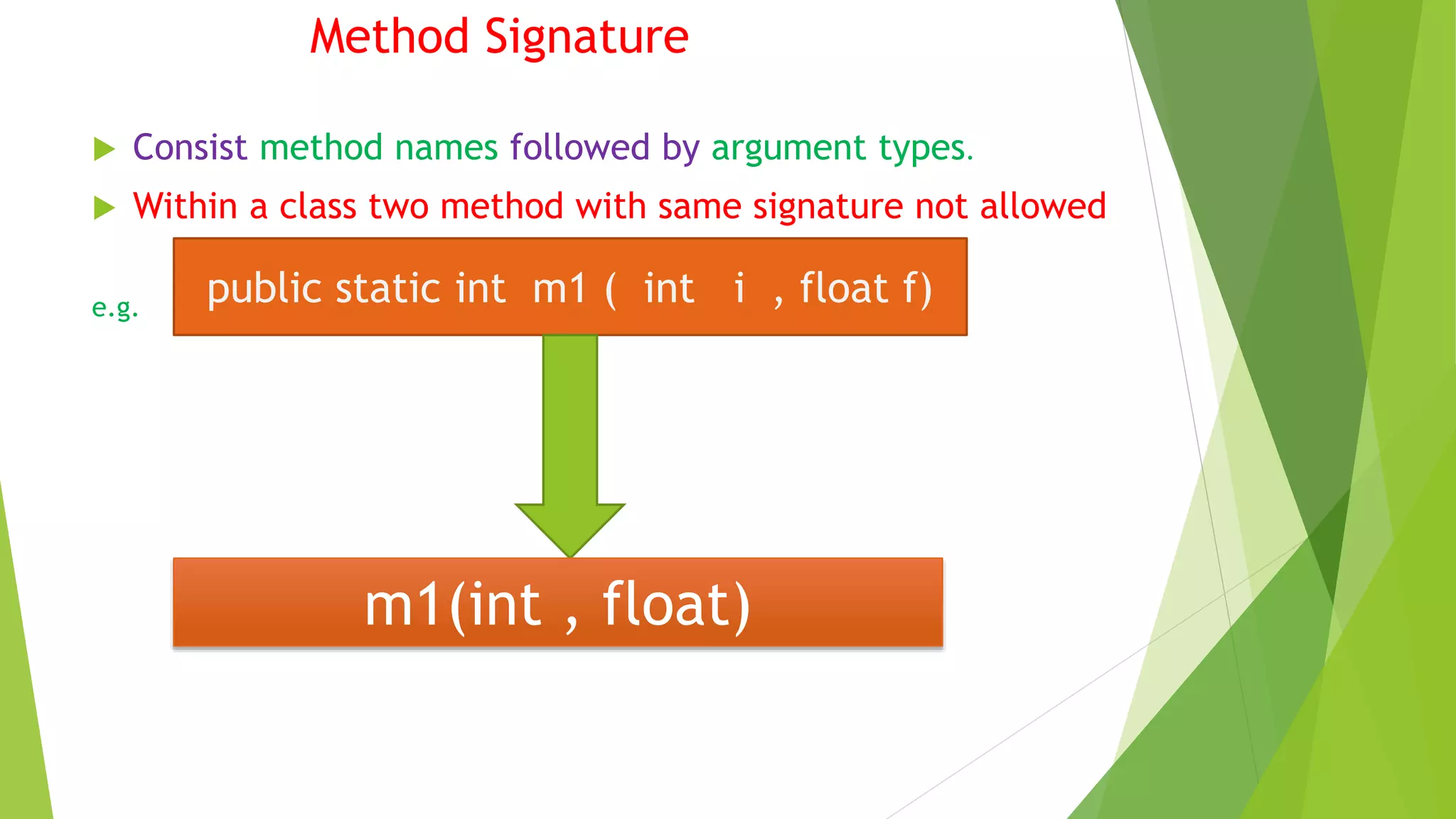 Method Signature

Consist method names followed by argument types.

Within a class two method with same signature not allowed

e.g.

public static int m1 ( int i , float f)

m1(int , float)